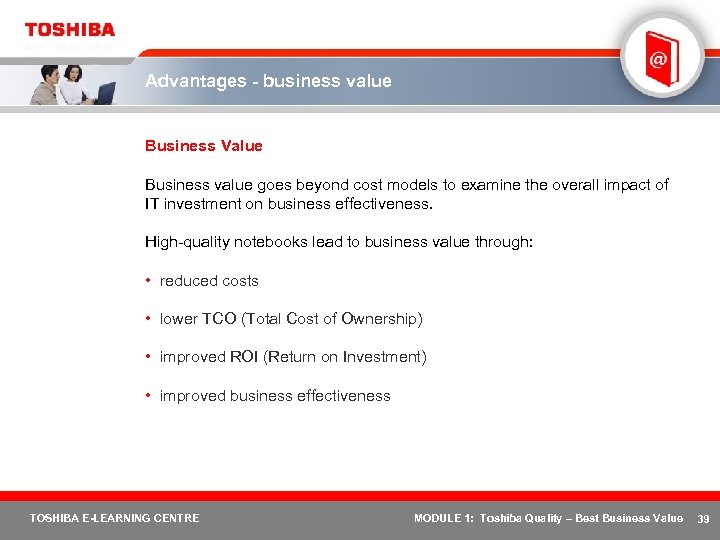 TOSHIBA

@

Advantages - business value

Business Value

Business value goes beyond cost models to examine the overall impact of IT investment on business effectiveness.

High-quality notebooks lead to business value through:

• reduced costs

• lower TCO (Total Cost of Ownership)

• improved ROI (Return on Investment)

• improved business effectiveness

TOSHIBA E-LEARNING CENTRE

MODULE 1: Toshiba Quality – Best Business Value 39